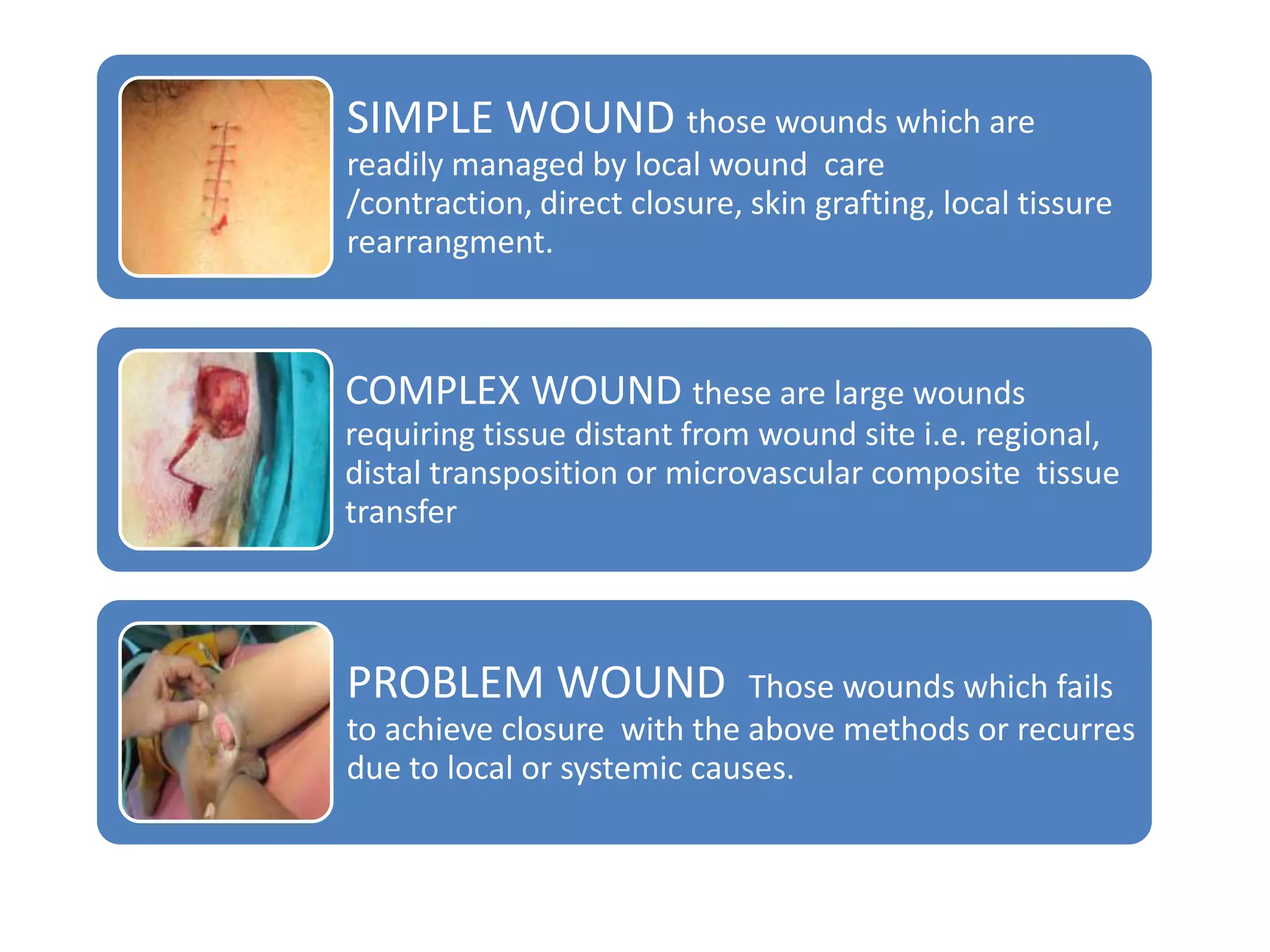 SIMPLE WOUND those wounds which are readily managed by local wound care /contraction, direct closure, skin grafting, local tissure rearrangment.

COMPLEX WOUND these are large wounds requiring tissue distant from wound site i.e. regional, distal transposition or microvascular composite tissue transfer

PROBLEM WOUND Those wounds which fails to achieve closure with the above methods or recurres due to local or systemic causes.